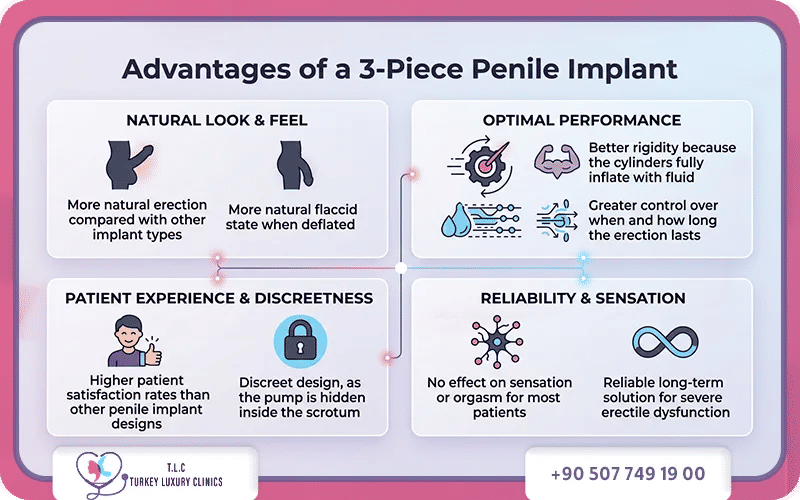 Advantages of a 3-Piece Penile Implant

NATURAL LOOK & FEEL

More natural erection compared with other implant types

More natural flaccid state when deflated

OPTIMAL PERFORMANCE

Better rigidity because the cylinders fully inflate with fluid

Greater control over when and how long the erection lasts

PATIENT EXPERIENCE & DISCREETNESS

Higher patient satisfaction rates than other penile implant designs

Discreet design, as the pump is hidden inside the scrotum

RELIABILITY & SENSATION

No effect on sensation or orgasm for most patients

Reliable long-term solution for severe erectile dysfunction

T.L.C
TURKEY LUXURY CLINICS

+90 507 749 19 00